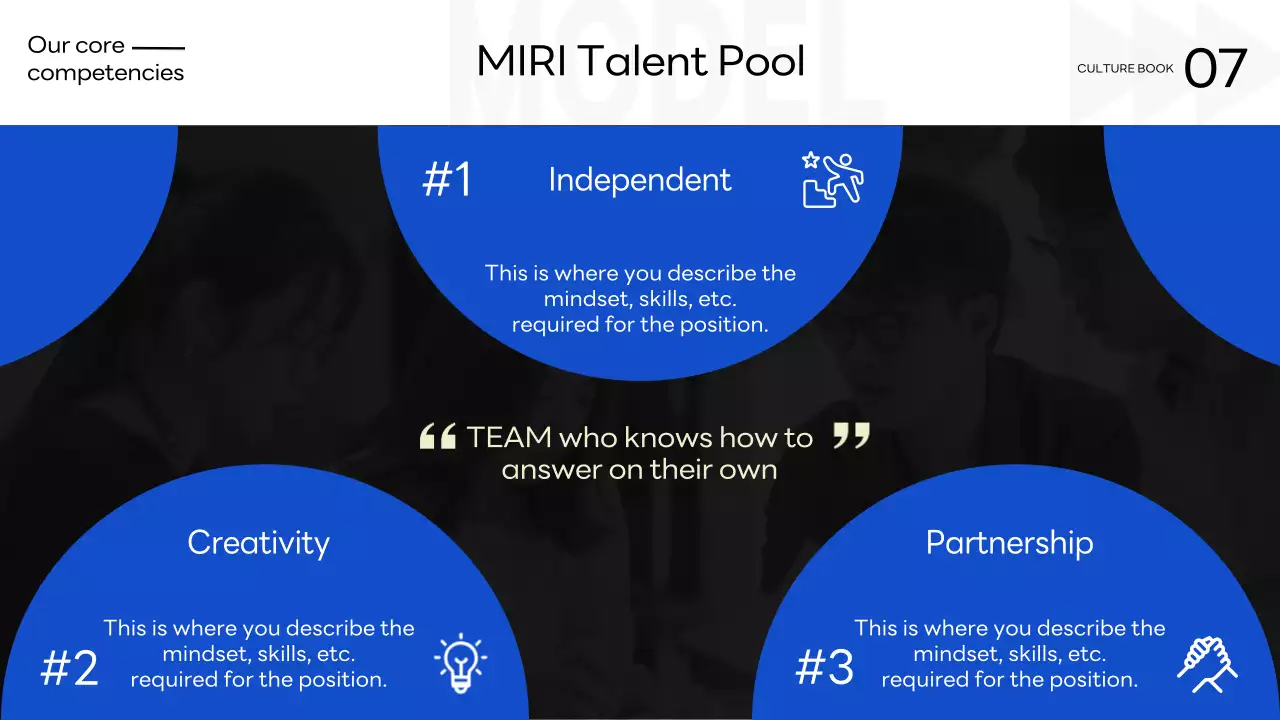 Our core competencies

MIRI Talent Pool

CULTURE BOOK 07

#1 Independent

This is where you describe the mindset, skills, etc. required for the position.

“ TEAM who knows how to answer on their own ”

Creativity

#2 This is where you describe the mindset, skills, etc. required for the position.

Partnership

#3 This is where you describe the mindset, skills, etc. required for the position.